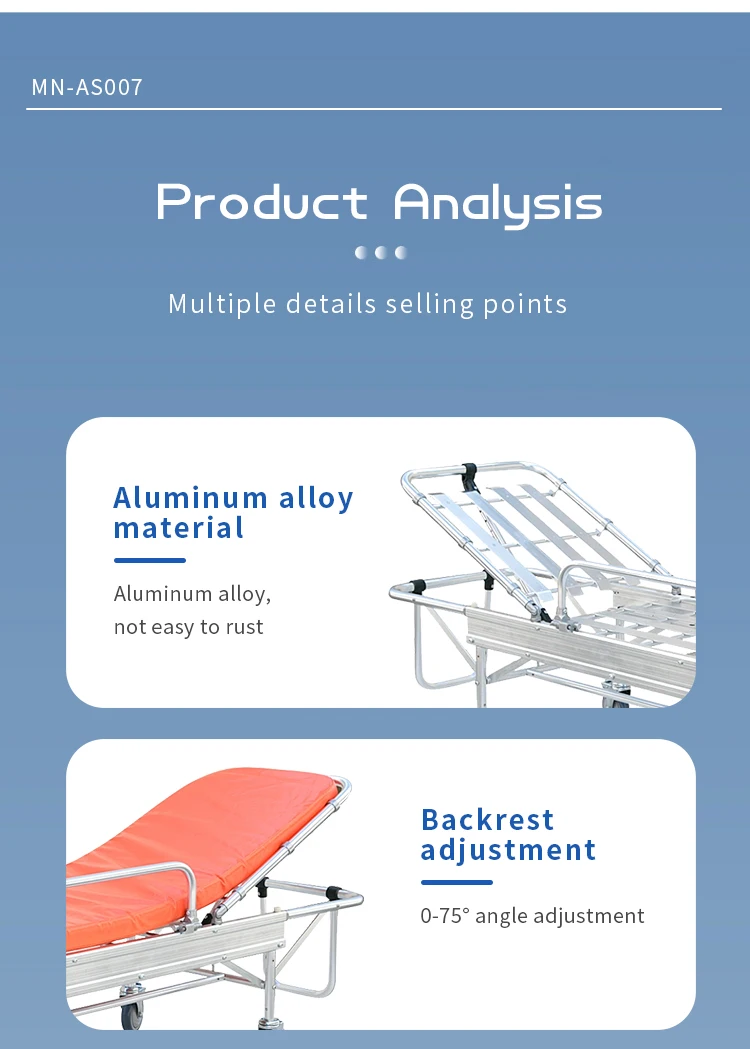 MN-AS007

Product Analysis

Multiple details selling points

Aluminum alloy material

Aluminum alloy, not easy to rust

Backrest adjustment

0-75° angle adjustment